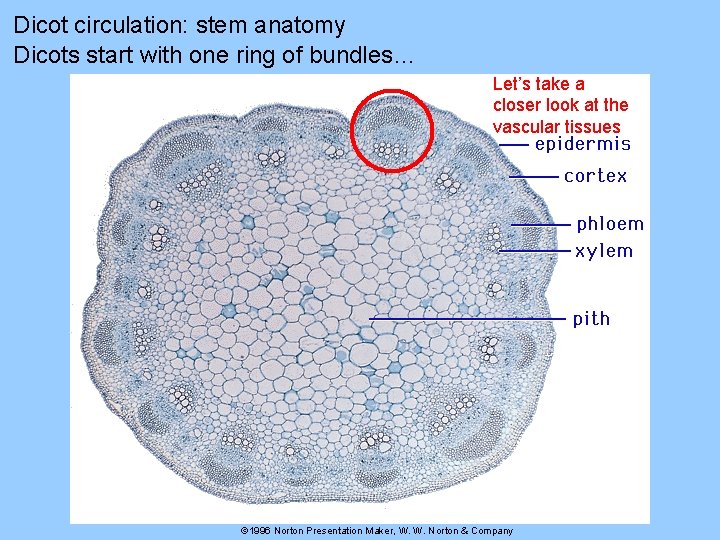 Dicot circulation: stem anatomy
Dicots start with one ring of bundles…

Let's take a closer look at the vascular tissues

epidermis

cortex

phloem

xylem

pith

©1996 Norton Presentation Maker, W. W. Norton & Company